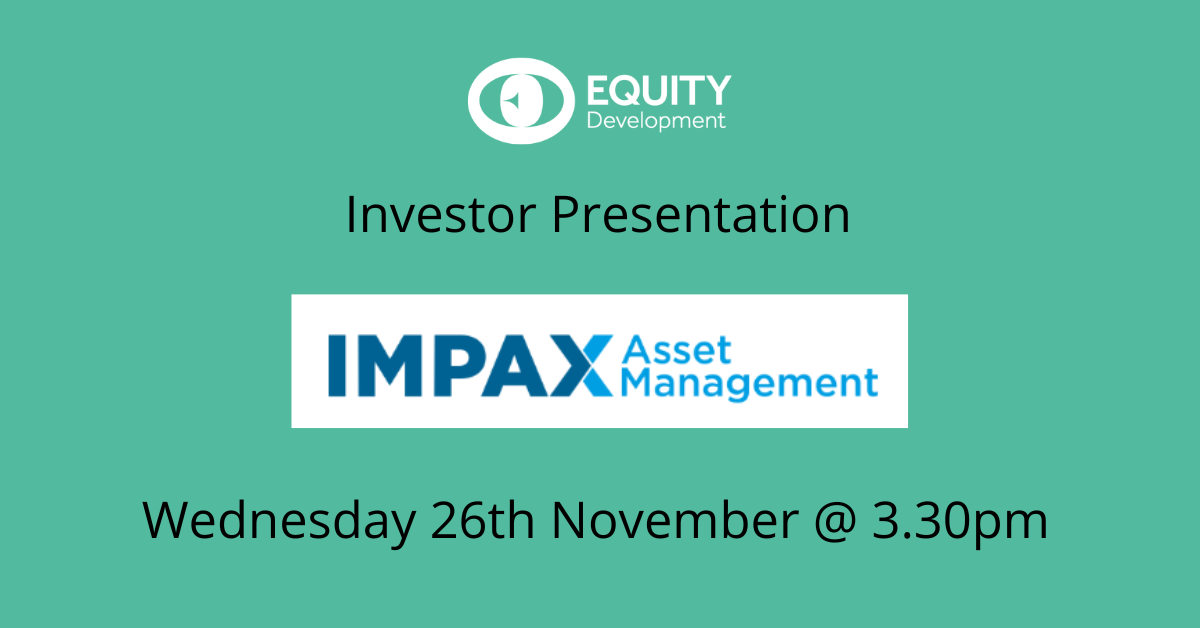 EQUITY
Development

Investor Presentation

IMPAX Asset Management

Wednesday 26th November @ 3.30pm